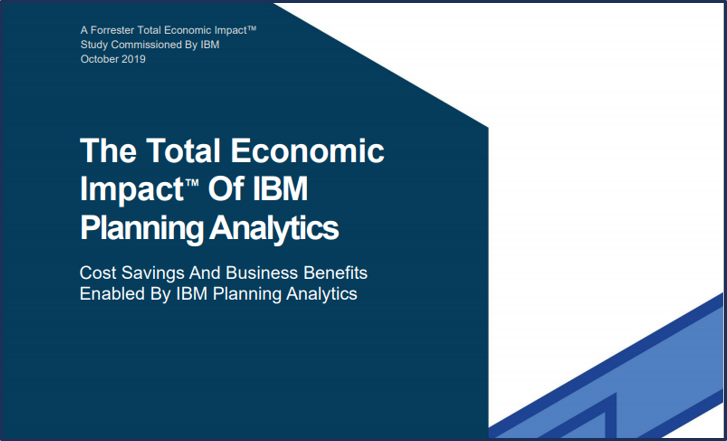 A Forrester Total Economic Impact™
Study Commissioned By IBM
October 2019

The Total Economic Impact™ Of IBM Planning Analytics

Cost Savings And Business Benefits Enabled By IBM Planning Analytics